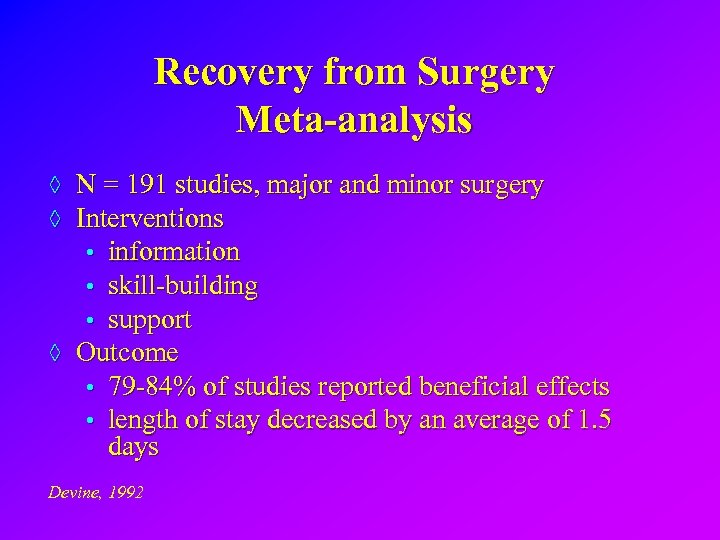 Recovery from Surgery
Meta-analysis

◊ N = 191 studies, major and minor surgery
◊ Interventions
• information
• skill-building
• support
◊ Outcome
• 79-84% of studies reported beneficial effects
• length of stay decreased by an average of 1.5 days

Devine, 1992